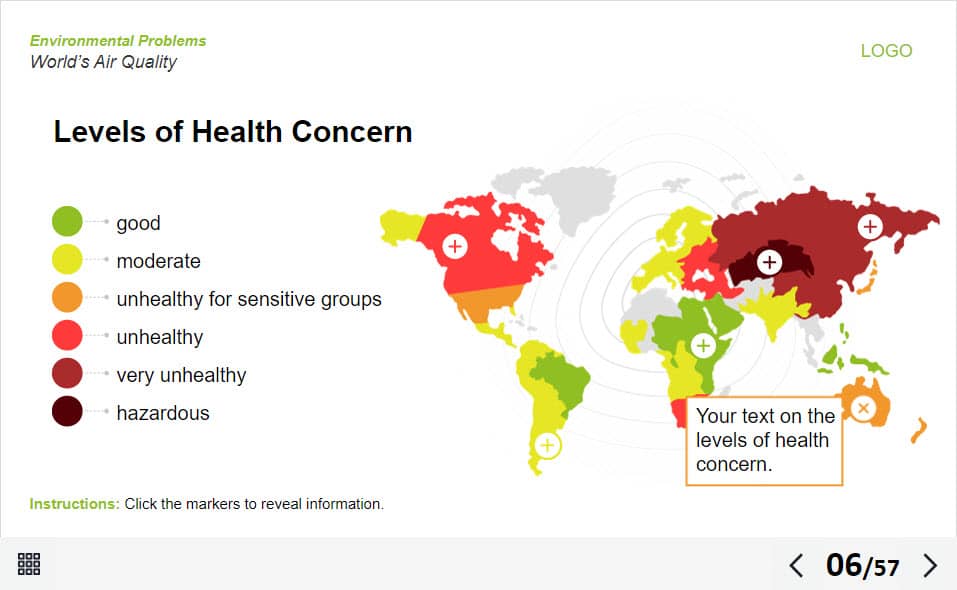 Environmental Problems
World's Air Quality

LOGO

Levels of Health Concern

good
moderate
unhealthy for sensitive groups
unhealthy
very unhealthy
hazardous

Your text on the levels of health concern.

Instructions: Click the markers to reveal information.

06/57